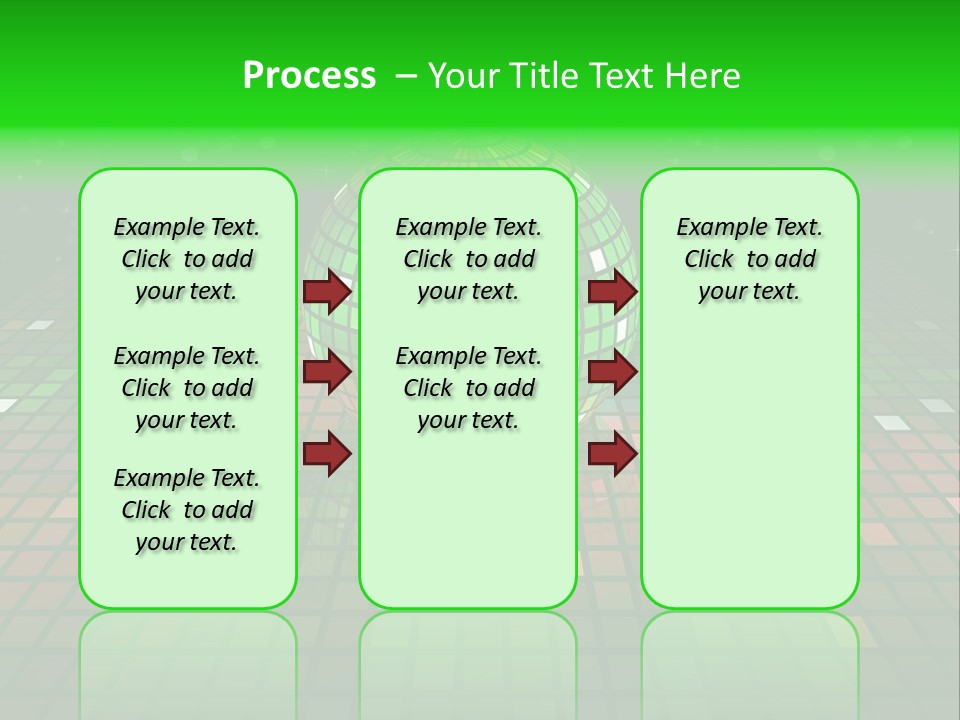 Process – Your Title Text Here

Example Text. Click to add your text.

Example Text. Click to add your text.

Example Text. Click to add your text.

Example Text. Click to add your text.

Example Text. Click to add your text.

Example Text. Click to add your text.